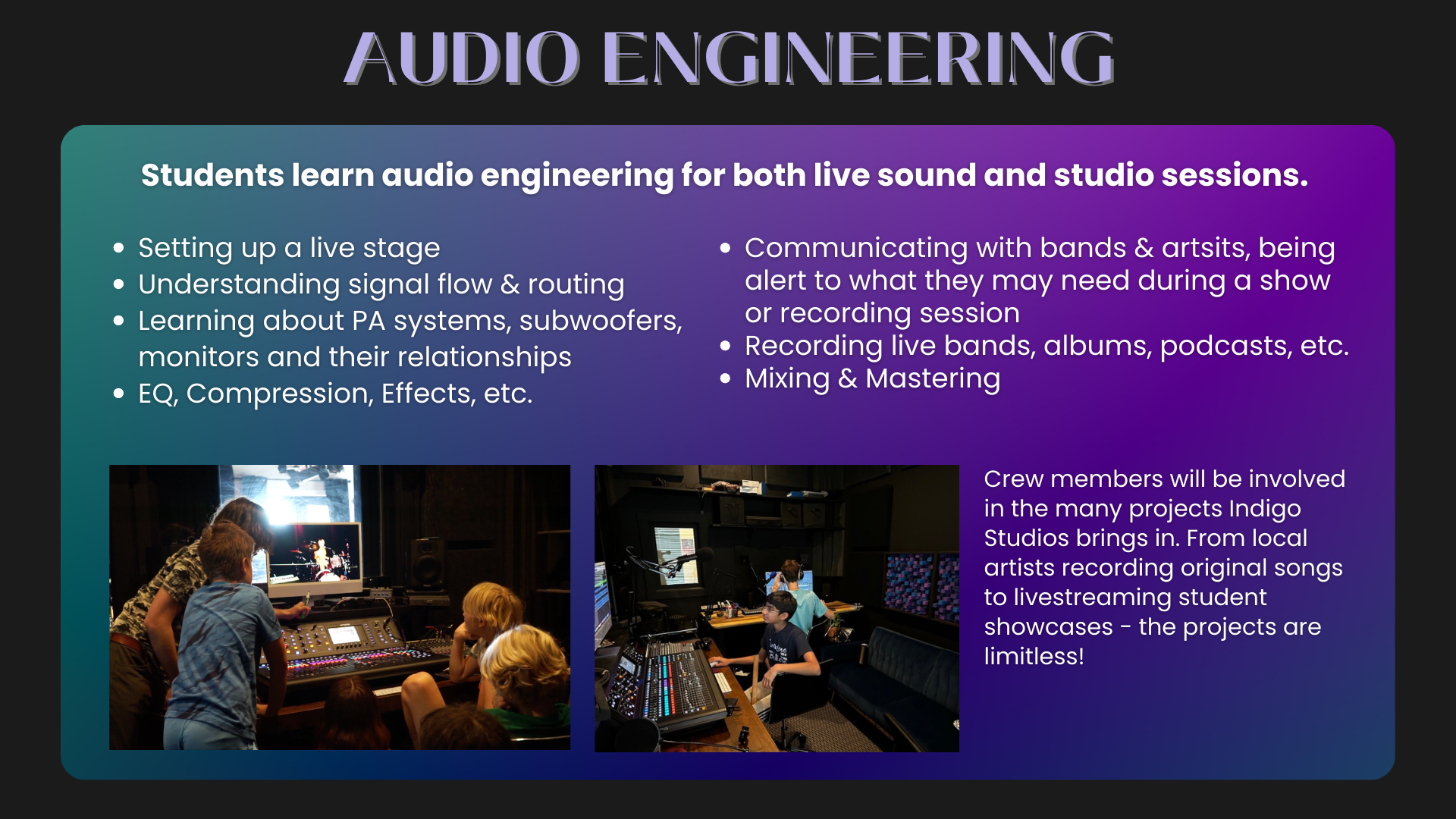 AUDIO ENGINEERING

Students learn audio engineering for both live sound and studio sessions.

- Setting up a live stage
- Understanding signal flow & routing
- Learning about PA systems, subwoofers, monitors and their relationships
- EQ, Compression, Effects, etc.

- Communicating with bands & artsits, being alert to what they may need during a show or recording session
- Recording live bands, albums, podcasts, etc.
- Mixing & Mastering

Crew members will be involved in the many projects Indigo Studios brings in. From local artists recording original songs to livestreaming student showcases - the projects are limitless!